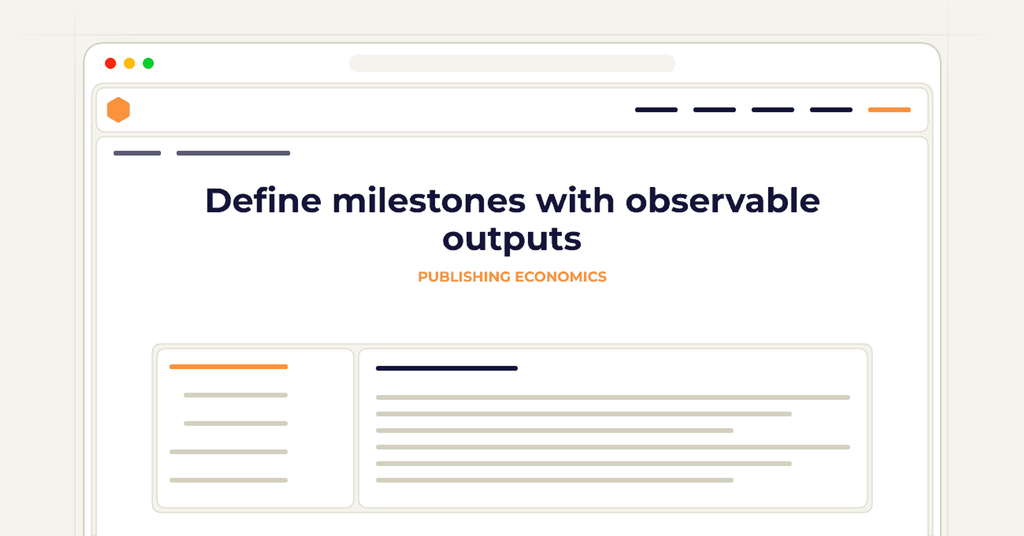 Define milestones with observable outputs

PUBLISHING ECONOMICS